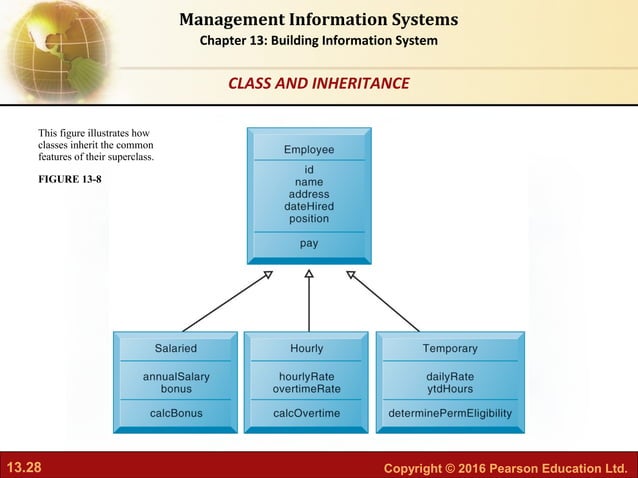 Management Information Systems
Chapter 13: Building Information System

CLASS AND INHERITANCE

This figure illustrates how classes inherit the common features of their superclass.

FIGURE 13-8

Employee
id
name
address
dateHired
position
pay

Salaried
annualSalary
bonus
calcBonus

Hourly
hourlyRate
overtimeRate
calcOvertime

Temporary
dailyRate
ytdHours
determinePermEligibility

13.28

Copyright © 2016 Pearson Education Ltd.